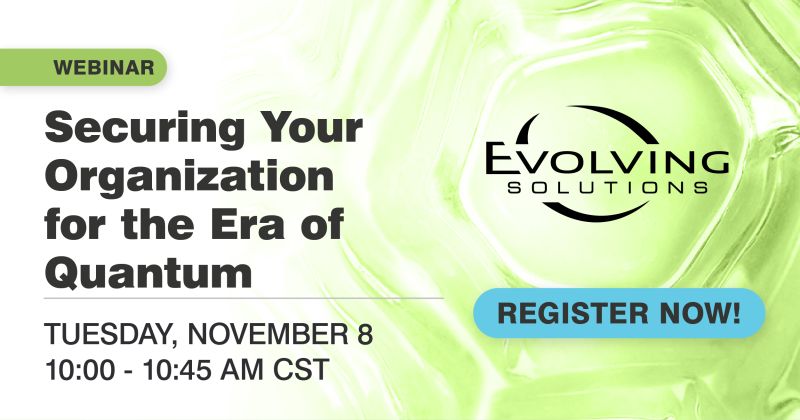 WEBINAR

Securing Your Organization for the Era of Quantum

TUESDAY, NOVEMBER 8
10:00 - 10:45 AM CST

EVOLVING
SOLUTIONS

REGISTER NOW!